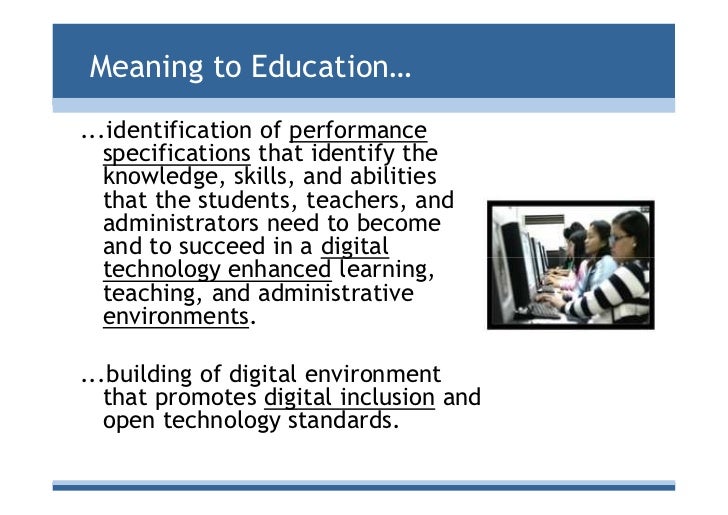 Meaning to Education…

...identification of performance specifications that identify the knowledge, skills, and abilities that the students, teachers, and administrators need to become and to succeed in a digital technology enhanced learning, teaching, and administrative environments.

...building of digital environment that promotes digital inclusion and open technology standards.